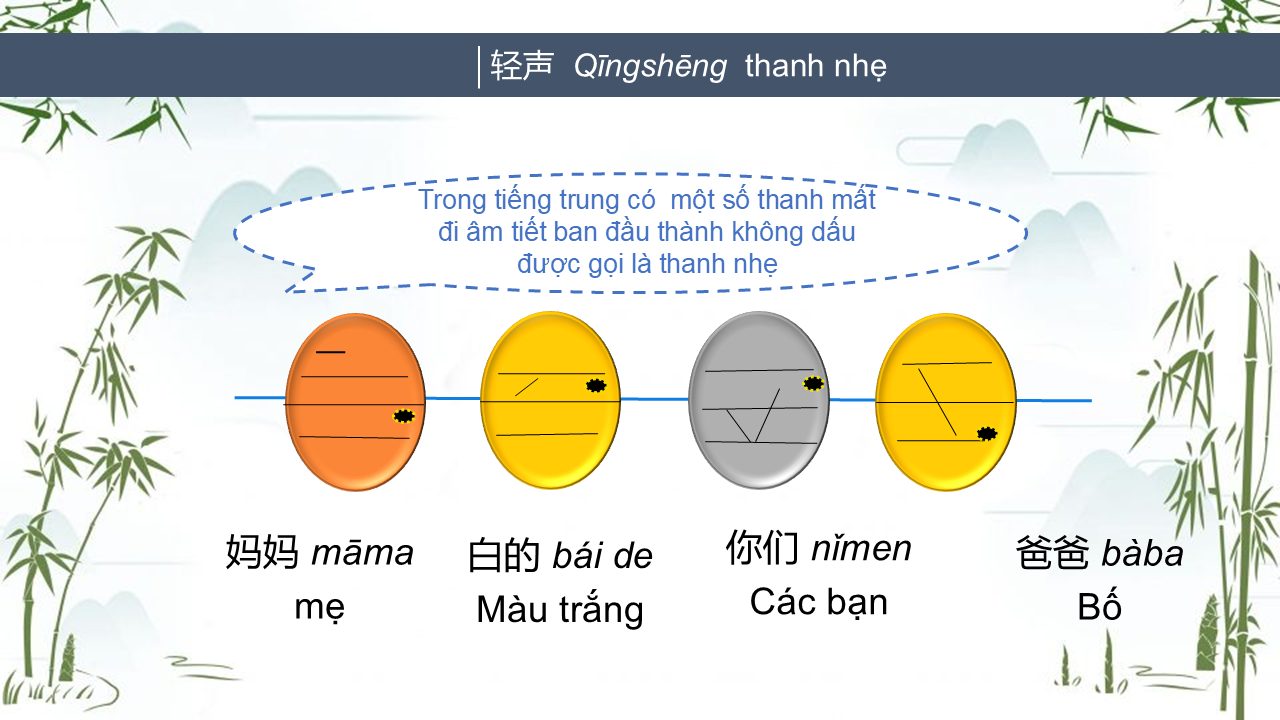 轻声 Qīngshēng thanh nhẹ

Trong tiếng trung có một số thanh mất đi âm tiết ban đầu thành không dấu được gọi là thanh nhẹ

妈妈 māma
mẹ

白的 bái de
Màu trắng

你们 nǐmen
Các bạn

爸爸 bàba
Bố